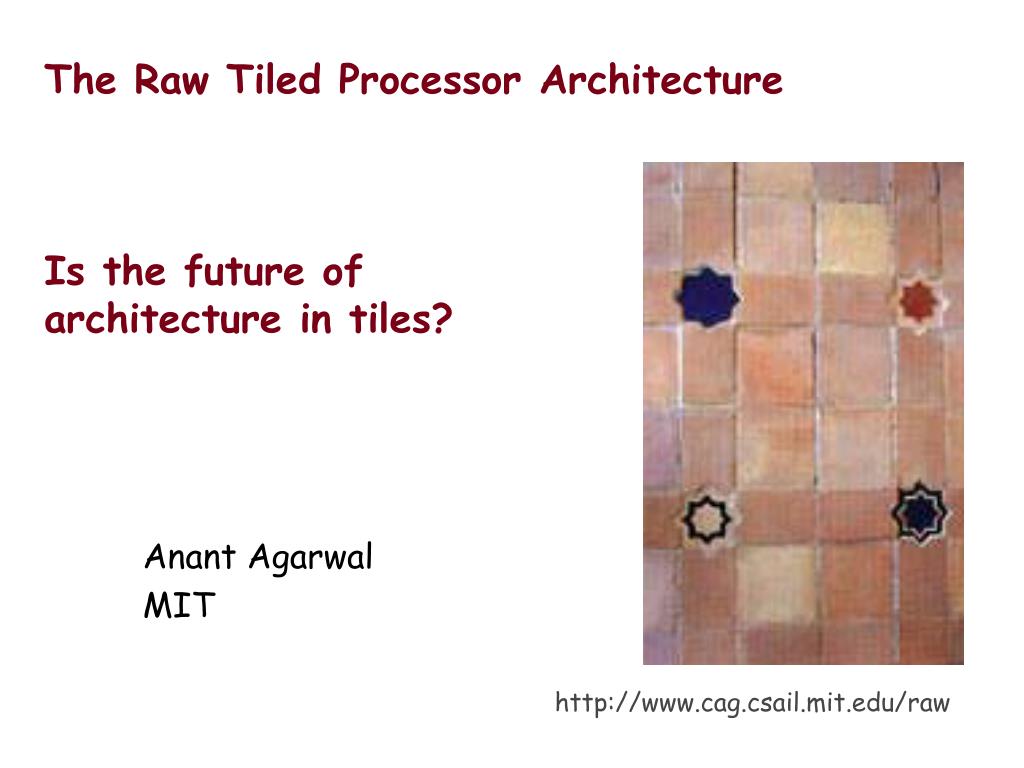 The Raw Tiled Processor Architecture

Is the future of architecture in tiles?

Anant Agarwal
MIT

http://www.cag.csail.mit.edu/raw